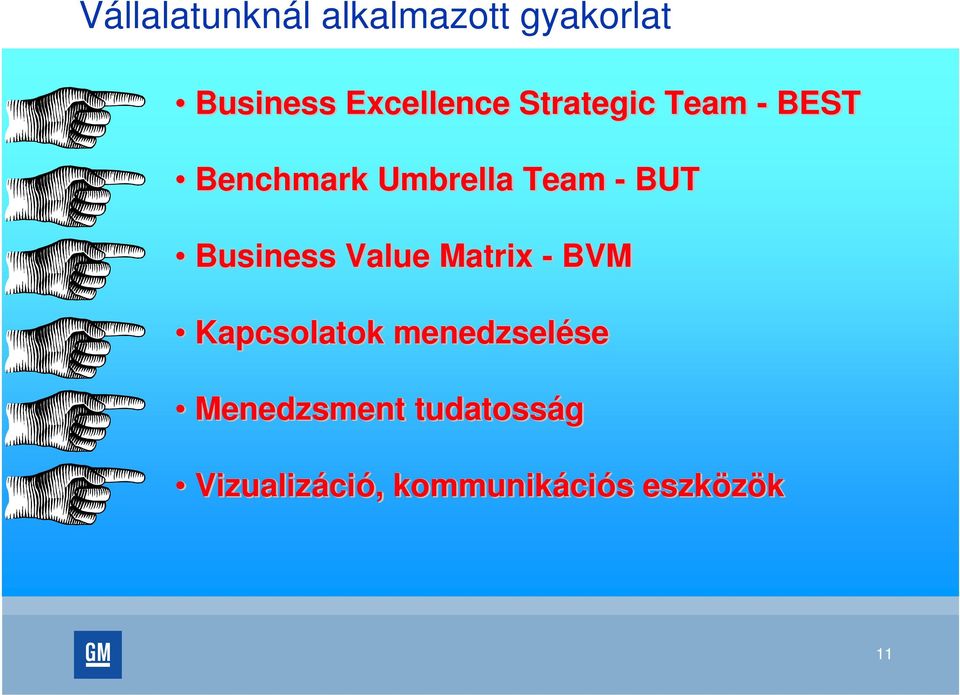 Vállalatunknál alkalmazott gyakorlat

• Business Excellence Strategic Team - BEST

• Benchmark Umbrella Team - BUT

• Business Value Matrix - BVM

• Kapcsolatok menedzselése

• Menedzsment tudatosság

• Vizualizáció, kommunikációs eszközök

GM

11